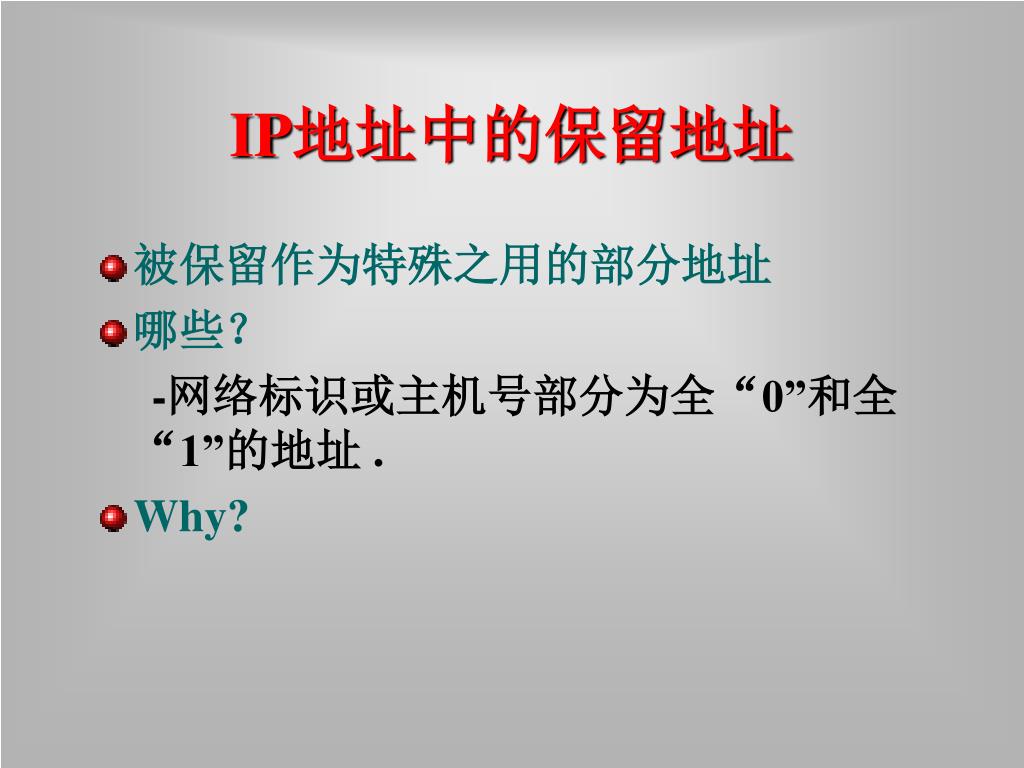 IP地址中的保留地址

被保留作为特殊之用的部分地址

哪些?

-网络标识或主机号部分为全“0”和全“1”的地址 .

Why?